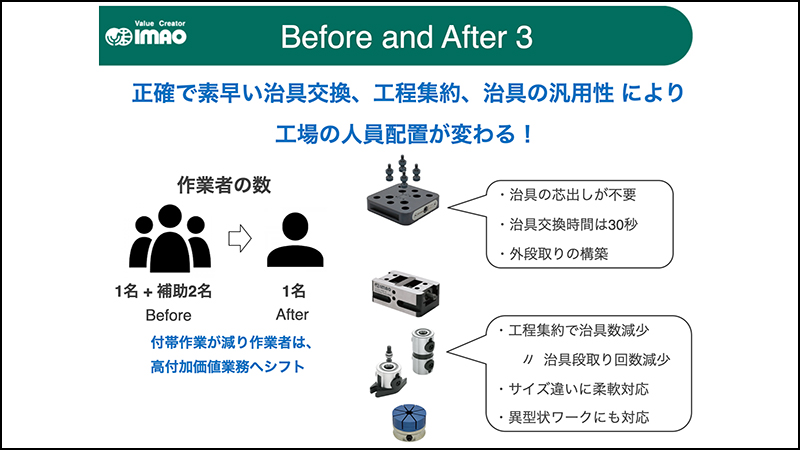 Value Creator
IMAO

Before and After 3

正確で素早い治具交換、工程集約、治具の汎用性 により
工場の人員配置が変わる！

作業者の数

1名 + 補助2名
Before

1名
After

付帯作業が減り作業者は、
高付加価値業務へシフト

・治具の芯出しが不要
・治具交換時間は30秒
・外段取りの構築

・工程集約で治具数減少
〃 治具段取り回数減少
・サイズ違いに柔軟対応
・異型状ワークにも対応